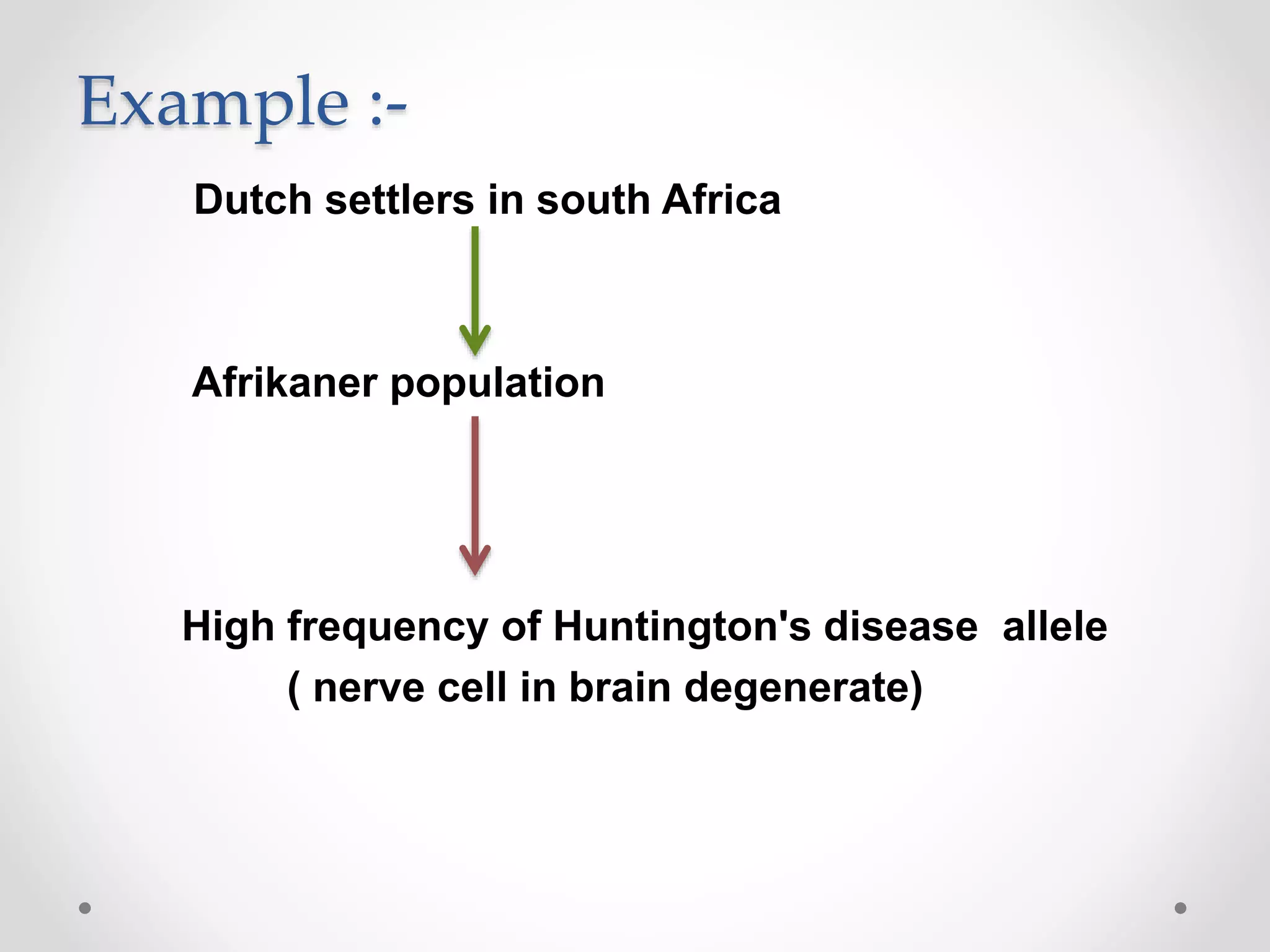 Example :-

Dutch settlers in south Africa

Afrikaner population

High frequency of Huntington's disease allele ( nerve cell in brain degenerate)